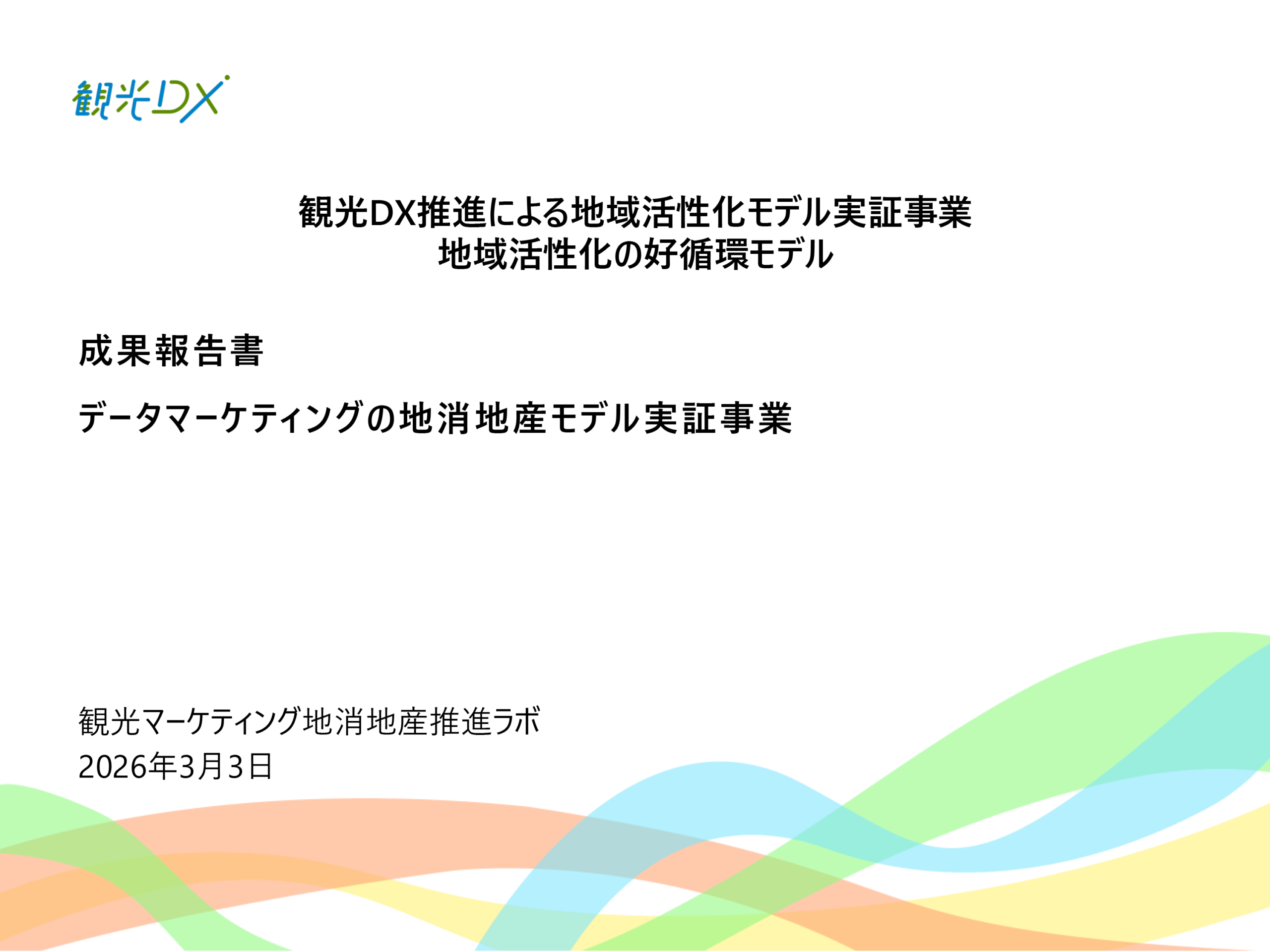 観光DX

観光DX推進による地域活性化モデル実証事業
地域活性化の好循環モデル

成果報告書

データマーケティングの地消地産モデル実証事業

観光マーケティング地消地産推進ラボ
2026年3月3日